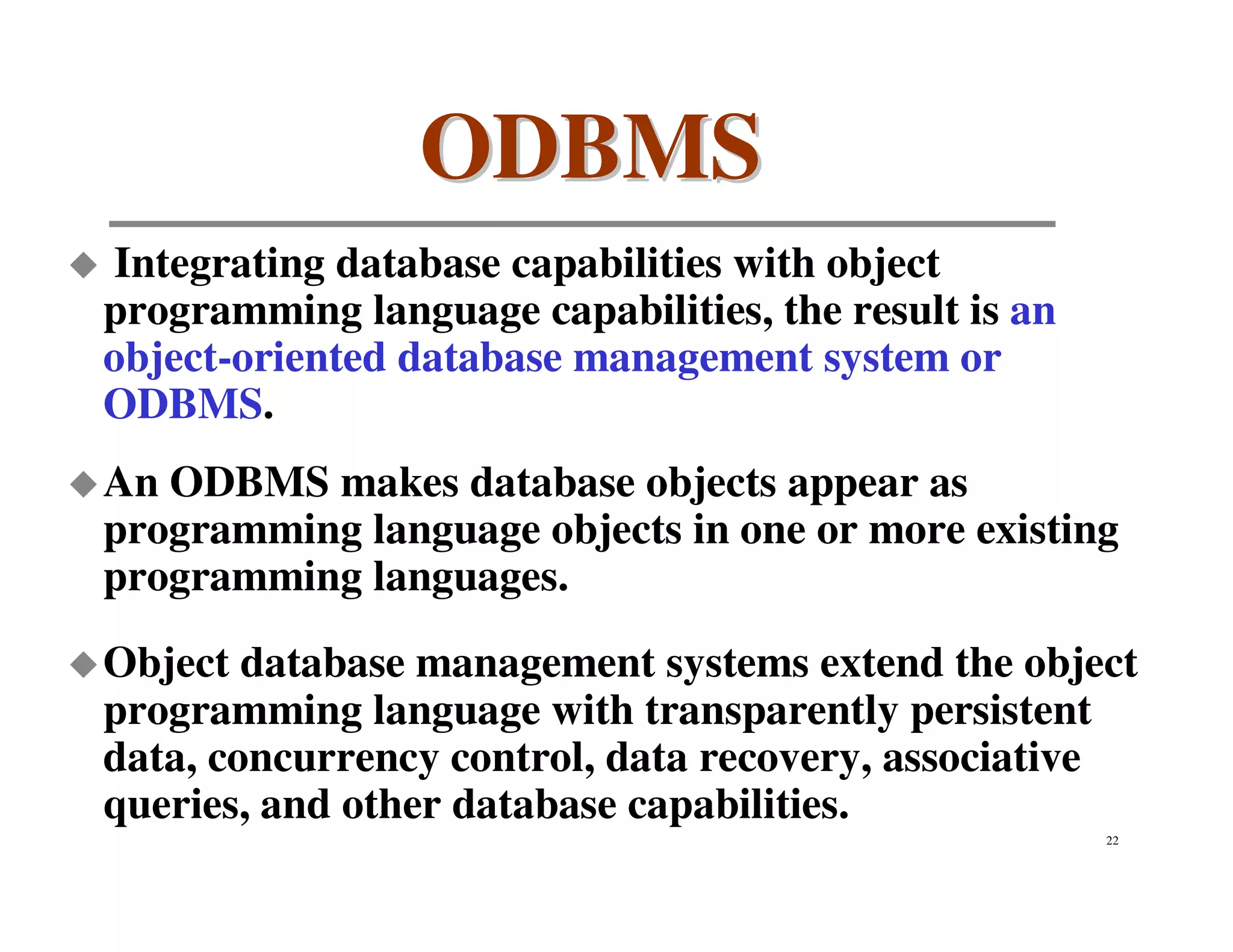 ODBMS

◆ Integrating database capabilities with object programming language capabilities, the result is an object-oriented database management system or ODBMS.

◆ An ODBMS makes database objects appear as programming language objects in one or more existing programming languages.

◆ Object database management systems extend the object programming language with transparently persistent data, concurrency control, data recovery, associative queries, and other database capabilities.

22